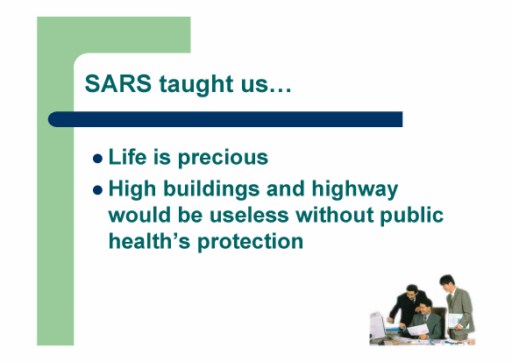 SARS taught us…

- Life is precious
- High buildings and highway would be useless without public health’s protection